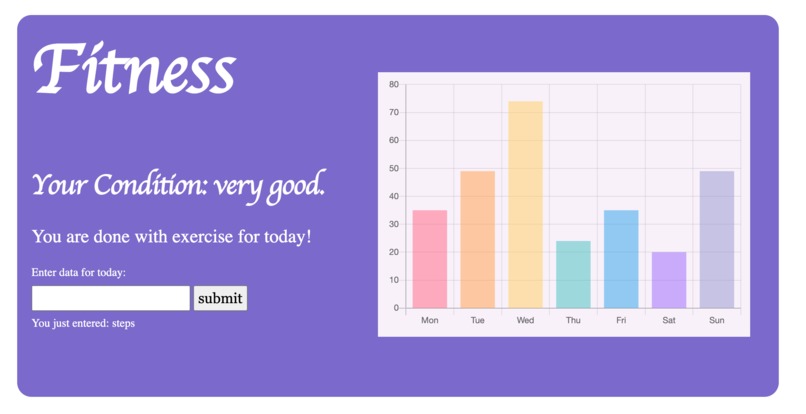 Fitness

Your Condition: very good.

You are done with exercise for today!

Enter data for today:

submit

You just entered: steps

80
70
60
50
40
30
20
10
0

Mon Tue Wed Thu Fri Sat Sun